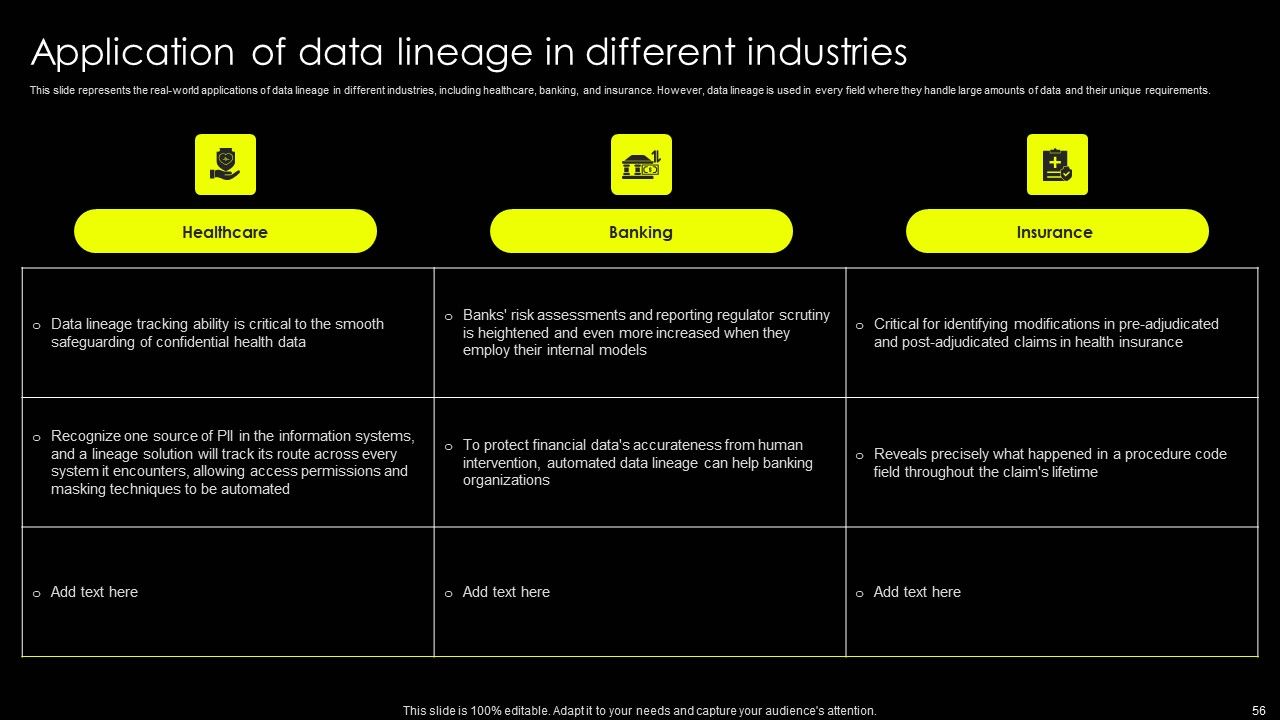 Application of data lineage in different industries

This slide represents the real-world applications of data lineage in different industries, including healthcare, banking, and insurance. However, data lineage is used in every field where they handle large amounts of data and their unique requirements.

| Healthcare | Banking | Insurance |
|---|---|---|
| o Data lineage tracking ability is critical to the smooth safeguarding of confidential health data | o Banks' risk assessments and reporting regulator scrutiny is heightened and even more increased when they employ their internal models | o Critical for identifying modifications in pre-adjudicated and post-adjudicated claims in health insurance |
| o Recognize one source of PII in the information systems, and a lineage solution will track its route across every system it encounters, allowing access permissions and masking techniques to be automated | o To protect financial data's accurateness from human intervention, automated data lineage can help banking organizations | o Reveals precisely what happened in a procedure code field throughout the claim's lifetime |
| o Add text here | o Add text here | o Add text here |

This slide is 100% editable. Adapt it to your needs and capture your audience's attention.

56